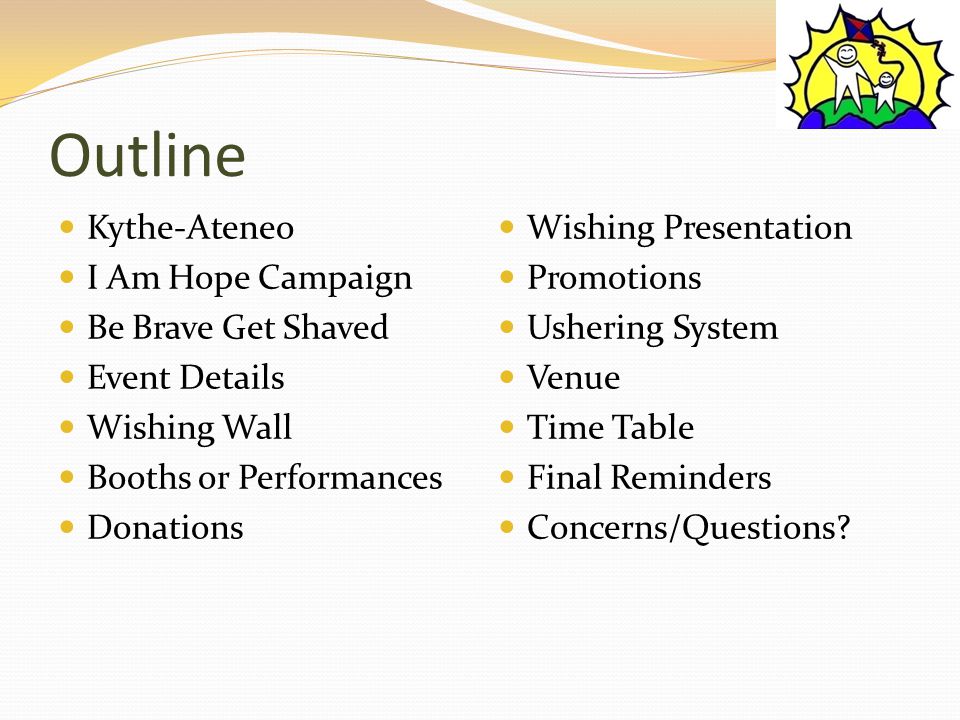 Outline

- Kythe-Ateneo
- I Am Hope Campaign
- Be Brave Get Shaved
- Event Details
- Wishing Wall
- Booths or Performances
- Donations

- Wishing Presentation
- Promotions
- Ushering System
- Venue
- Time Table
- Final Reminders
- Concerns/Questions?